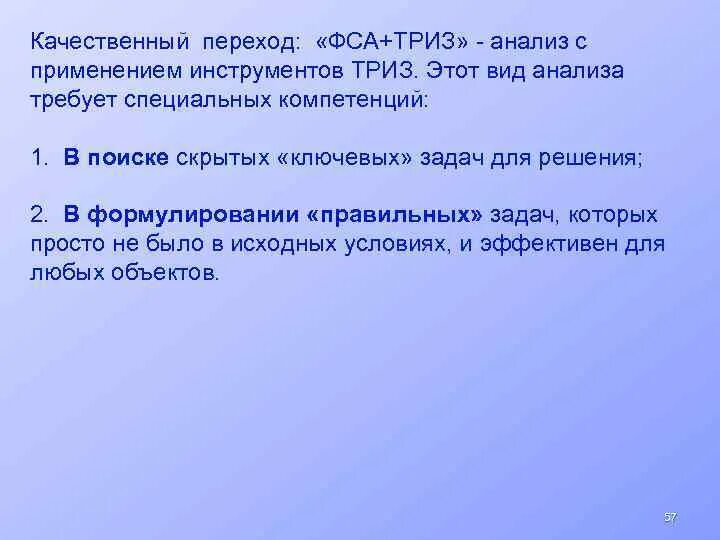 Качественный переход: «ФСА+ТРИЗ» - анализ с применением инструментов ТРИЗ. Этот вид анализа требует специальных компетенций:

1. В поиске скрытых «ключевых» задач для решения;

2. В формулировании «правильных» задач, которых просто не было в исходных условиях, и эффективен для любых объектов.

57